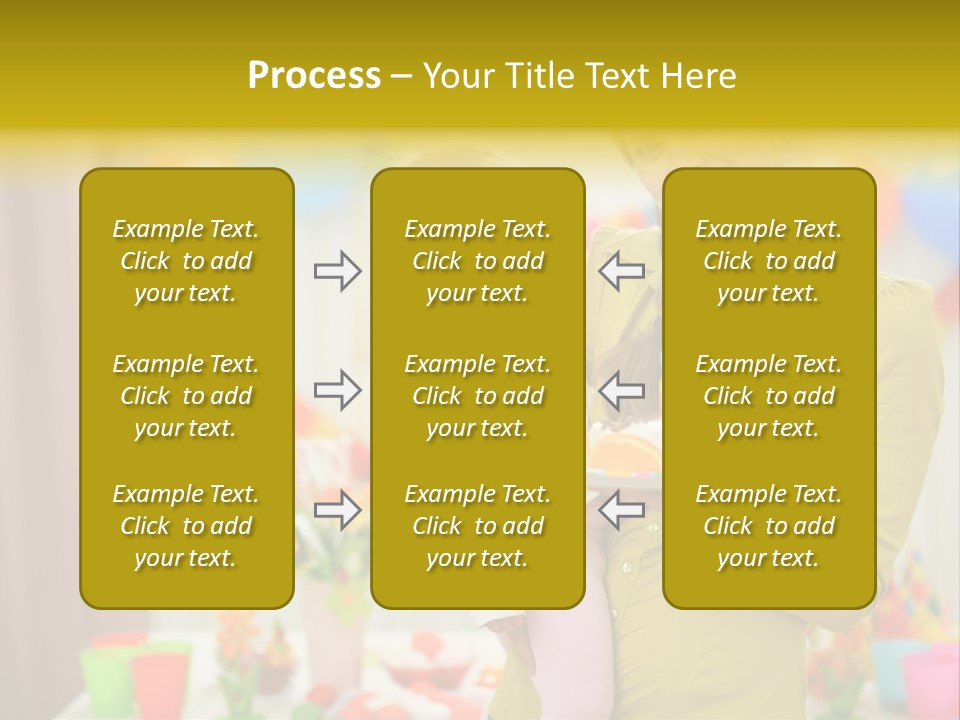 Process – Your Title Text Here

Example Text. Click to add your text.

Example Text. Click to add your text.

Example Text. Click to add your text.

Example Text. Click to add your text.

Example Text. Click to add your text.

Example Text. Click to add your text.

Example Text. Click to add your text.

Example Text. Click to add your text.

Example Text. Click to add your text.